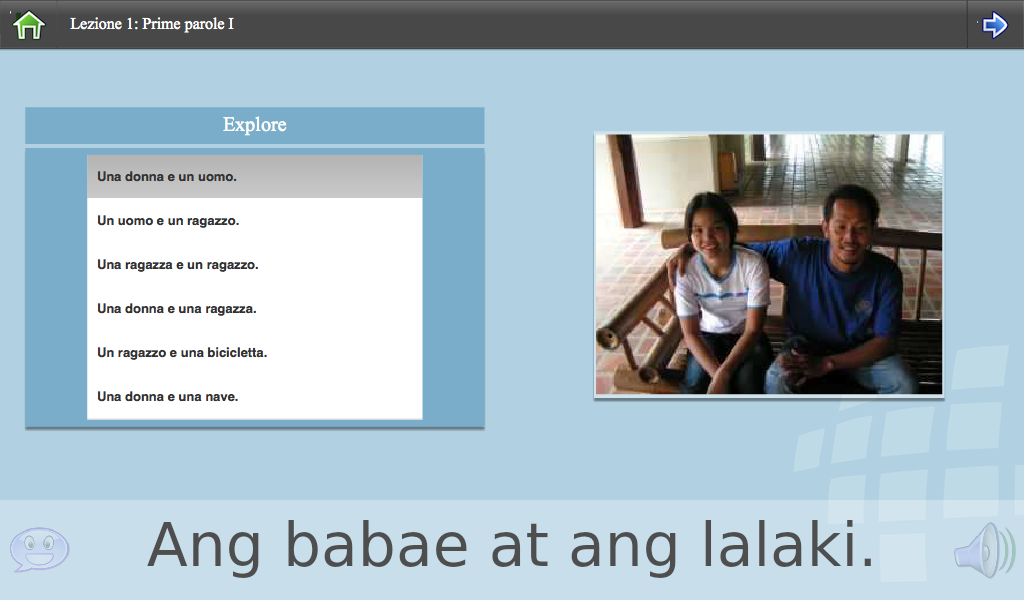 Lezione 1: Prime parole I

Explore

Una donna e un uomo.

Un uomo e un ragazzo.

Una ragazza e un ragazzo.

Una donna e una ragazza.

Un ragazzo e una bicicletta.

Una donna e una nave.

Ang babae at ang lalaki.